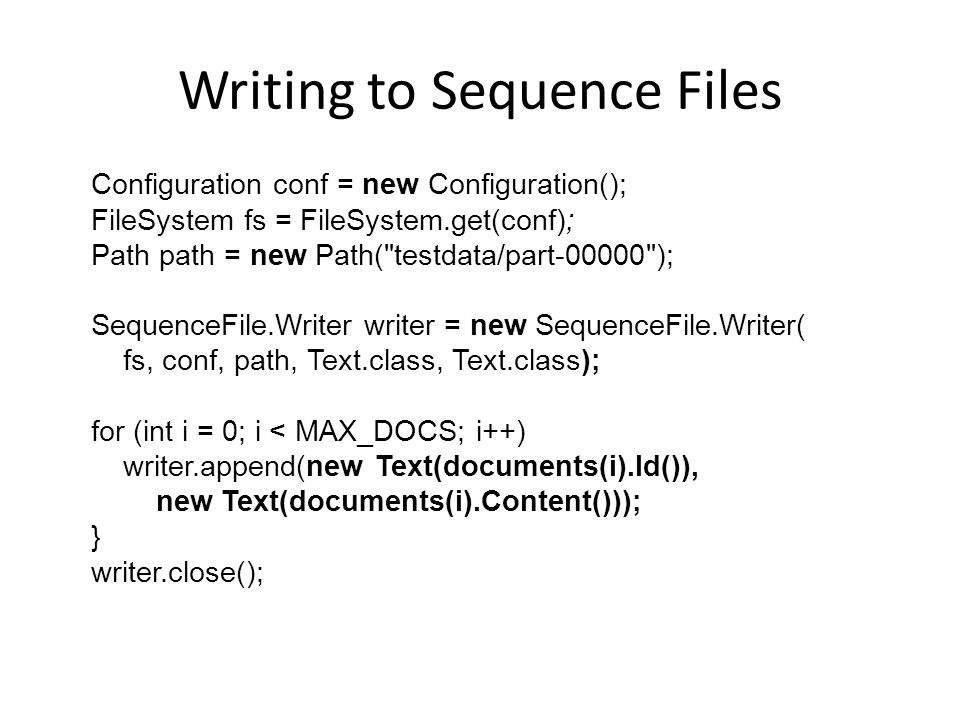 Writing to Sequence Files

Configuration conf = new Configuration();
FileSystem fs = FileSystem.get(conf);
Path path = new Path("testdata/part-00000");

SequenceFile.Writer writer = new SequenceFile.Writer(
fs, conf, path, Text.class, Text.class);

for (int i = 0; i < MAX_DOCS; i++)
writer.append(new Text(documents(i).Id()),
new Text(documents(i).Content()));
}
writer.close();